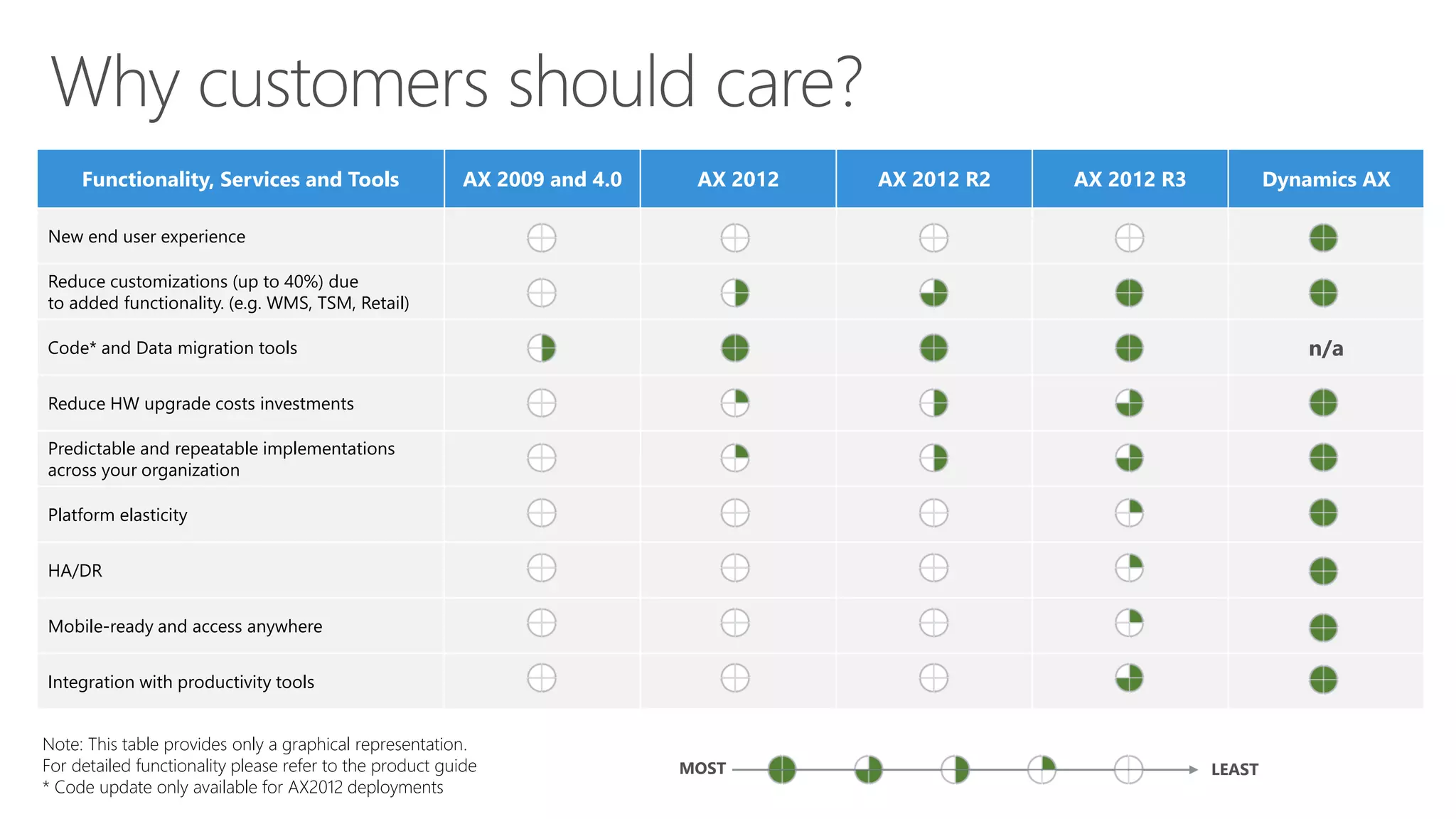 Why customers should care?

| Functionality, Services and Tools | AX 2009 and 4.0 | AX 2012 | AX 2012 R2 | AX 2012 R3 | Dynamics AX |
|---|---|---|---|---|---|
| New end user experience | | | | | |
| Reduce customizations (up to 40%) due to added functionality. (e.g. WMS, TSM, Retail) | | | | | |
| Code* and Data migration tools | | | | | n/a |
| Reduce HW upgrade costs investments | | | | | |
| Predictable and repeatable implementations across your organization | | | | | |
| Platform elasticity | | | | | |
| HA/DR | | | | | |
| Mobile-ready and access anywhere | | | | | |
| Integration with productivity tools | | | | | |

Note: This table provides only a graphical representation.
For detailed functionality please refer to the product guide
* Code update only available for AX2012 deployments

MOST LEAST